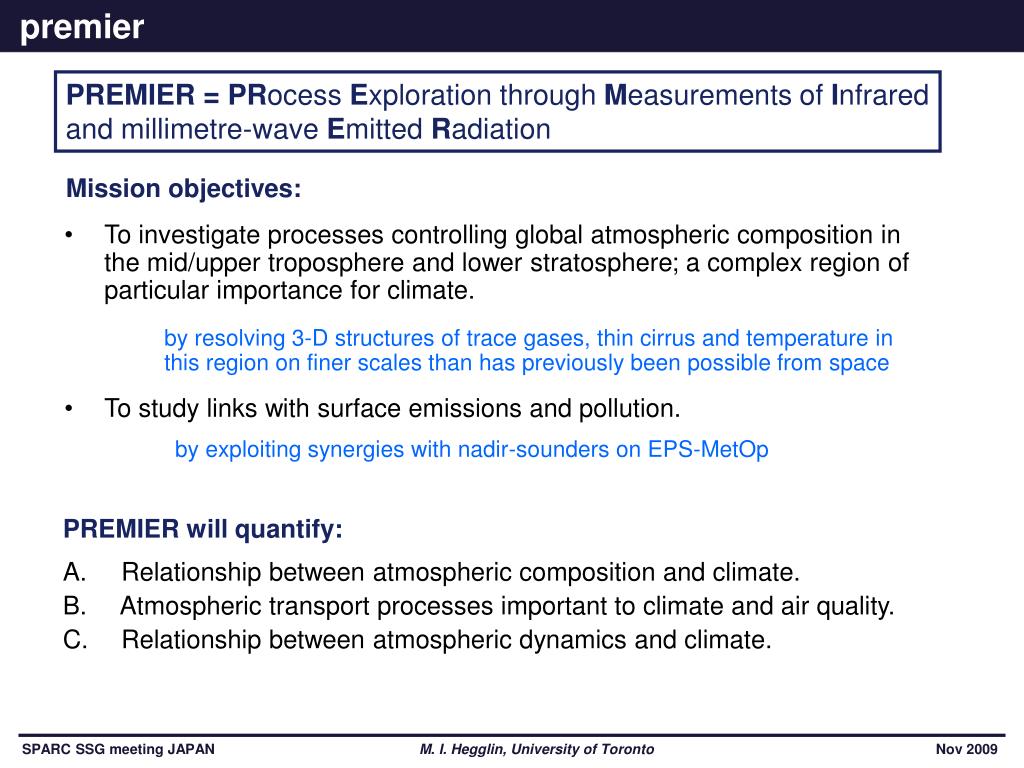 premier

PREMIER = PRocess Exploration through Measurements of Infrared and millimetre-wave Emitted Radiation

Mission objectives:

• To investigate processes controlling global atmospheric composition in the mid/upper troposphere and lower stratosphere; a complex region of particular importance for climate.

by resolving 3-D structures of trace gases, thin cirrus and temperature in this region on finer scales than has previously been possible from space

• To study links with surface emissions and pollution.

by exploiting synergies with nadir-sounders on EPS-MetOp

PREMIER will quantify:

A. Relationship between atmospheric composition and climate.
B. Atmospheric transport processes important to climate and air quality.
C. Relationship between atmospheric dynamics and climate.

SPARC SSG meeting JAPAN
M. I. Hegglin, University of Toronto
Nov 2009